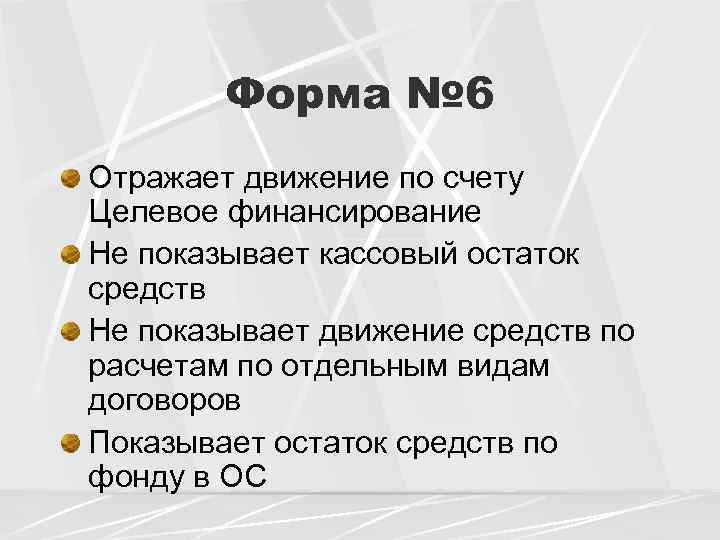 Форма №6

Отражает движение по счету Целевое финансирование

Не показывает кассовый остаток средств

Не показывает движение средств по расчетам по отдельным видам договоров

Показывает остаток средств по фонду в ОС